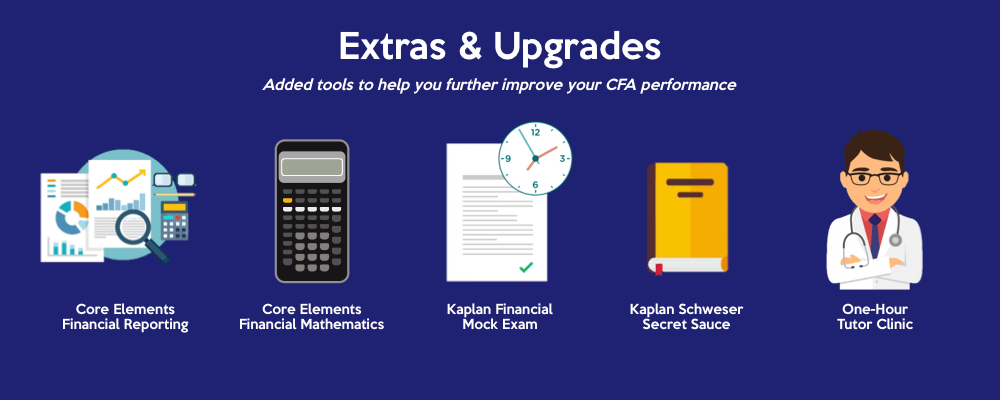 Extras & Upgrades

Added tools to help you further improve your CFA performance

12
3
6
9

Core Elements
Financial Reporting

Core Elements
Financial Mathematics

Kaplan Financial
Mock Exam

Kaplan Schweser
Secret Sauce

One-Hour
Tutor Clinic